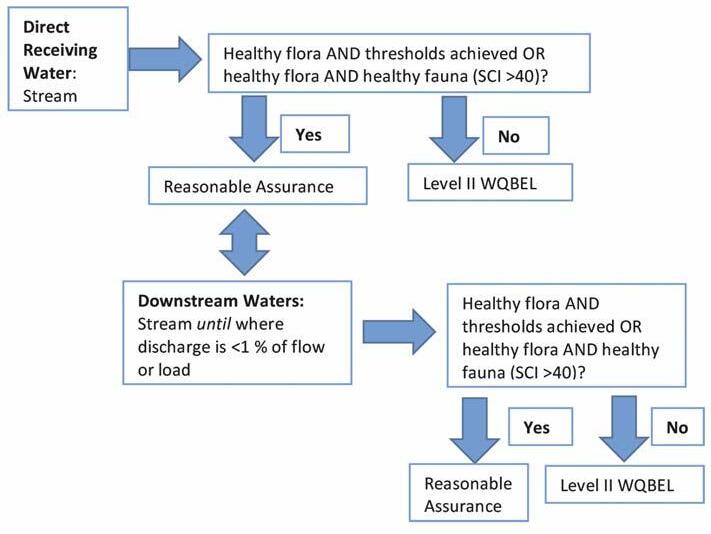 Direct Receiving Water: Stream

Healthy flora AND thresholds achieved OR healthy flora AND healthy fauna (SCI >40)?

Yes

No

Reasonable Assurance

Level II WQBEL

Downstream Waters: Stream until where discharge is <1 % of flow or load

Healthy flora AND thresholds achieved OR healthy flora AND healthy fauna (SCI >40)?

Yes

No

Reasonable Assurance

Level II WQBEL